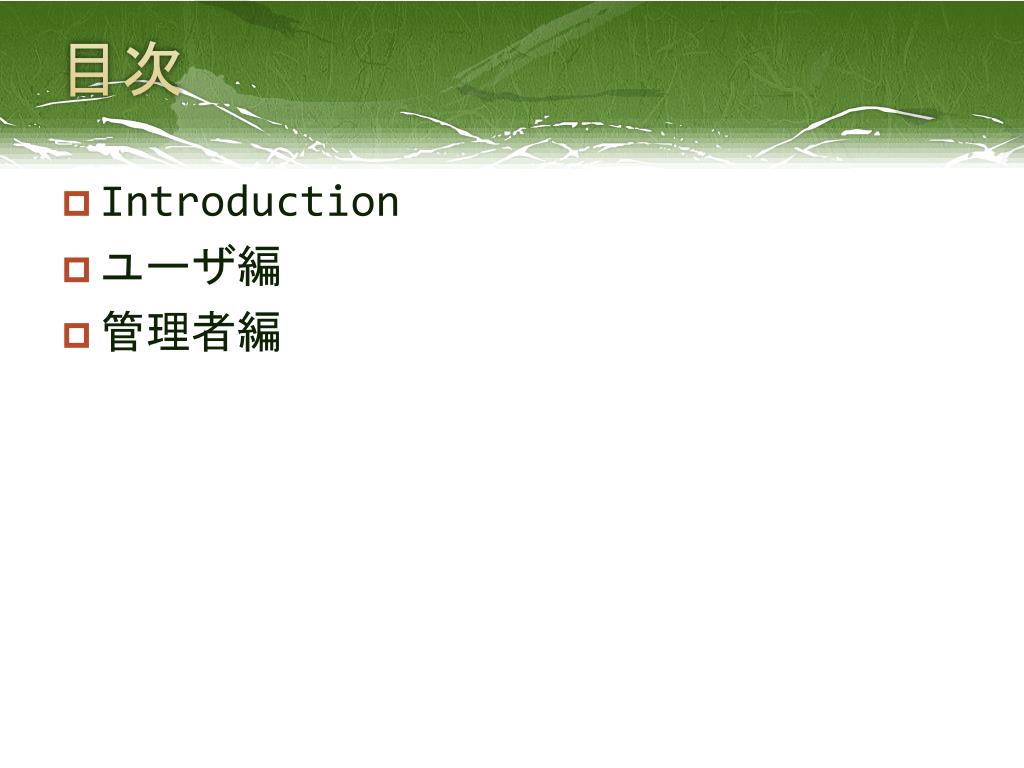 目次

Introduction
ユーザ編
管理者編